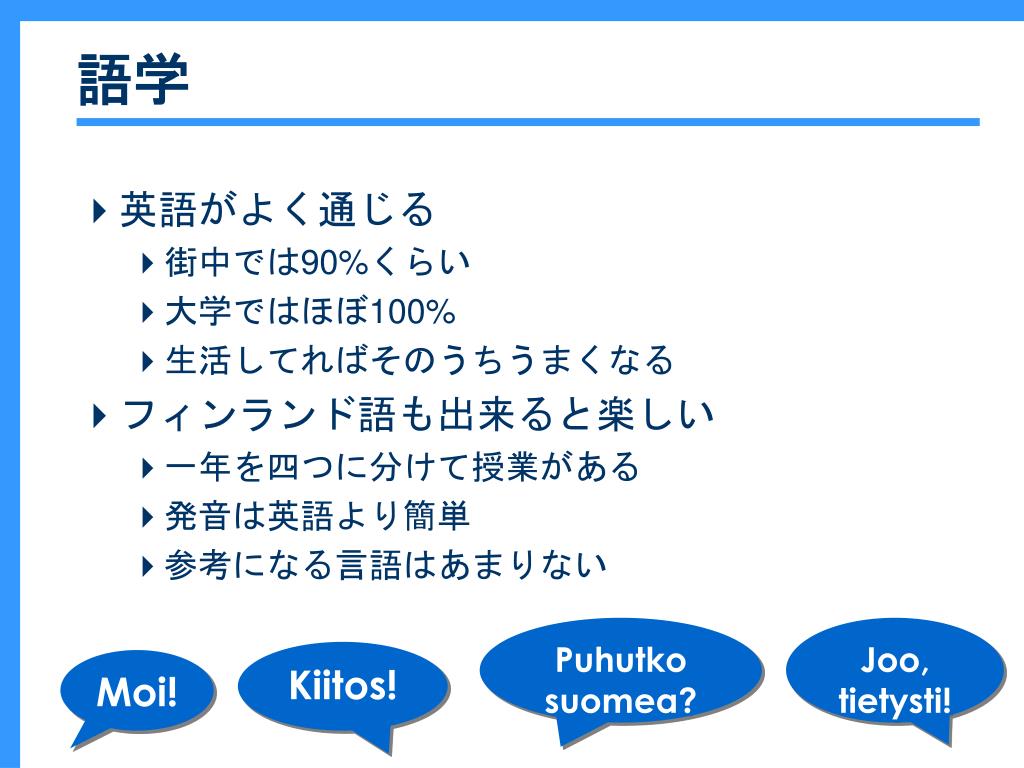 語学

英語がよく通じる

街中では90%くらい

大学ではほぼ100%

生活してればそのうちうまくなる

フィンランド語も出来ると楽しい

一年を四つに分けて授業がある

発音は英語より簡単

参考になる言語はあまりない

Moi!

Kiitos!

Puhutko suomea?

Joo, tietysti!